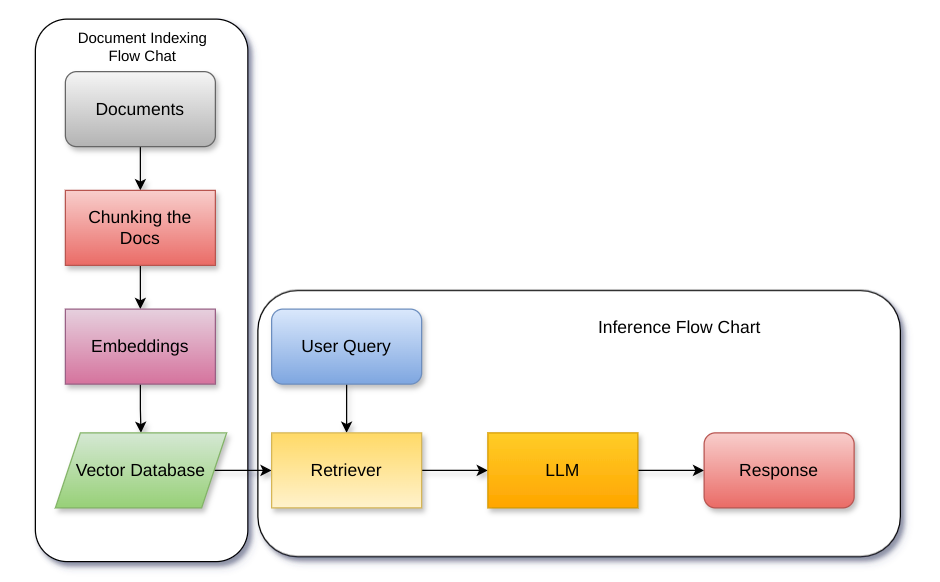 Document Indexing Flow Chat

Documents

Chunking the Docs

Embeddings

Vector Database

Inference Flow Chart

User Query

Retriever

LLM

Response